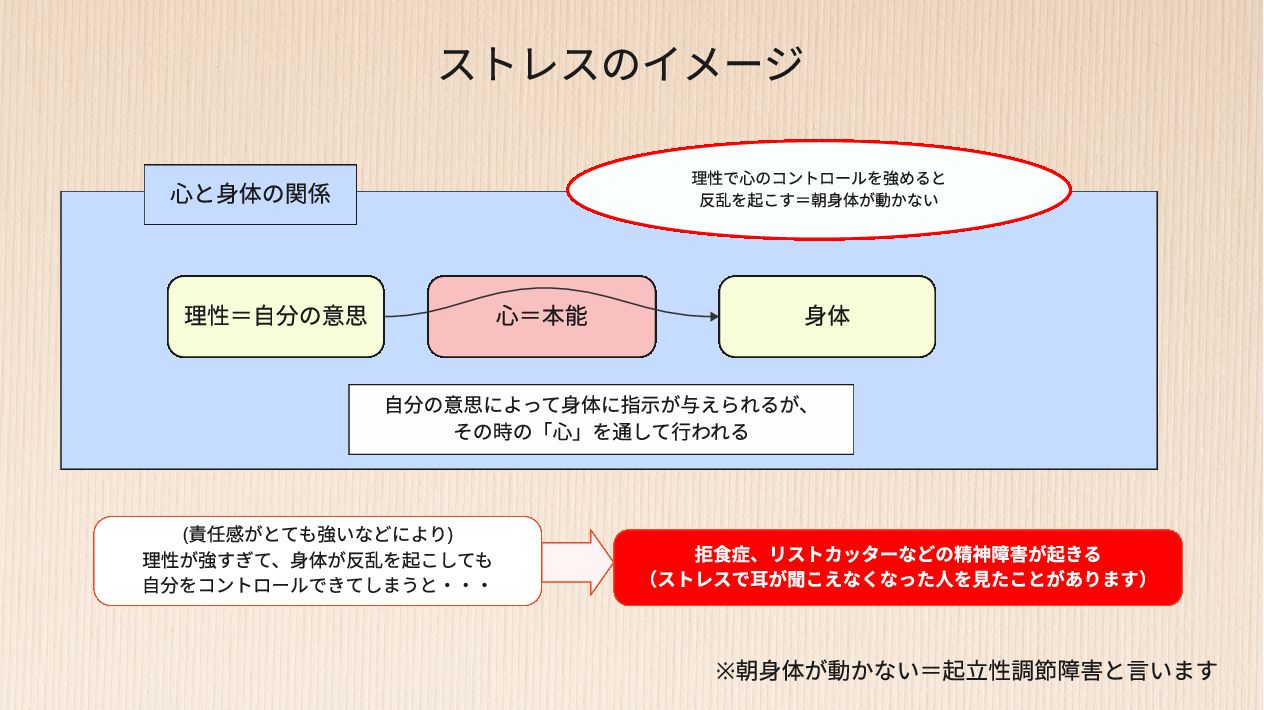 ストレスのイメージ

心と身体の関係

理性で心のコントロールを強めると
反乱を起こす＝朝身体が動かない

理性＝自分の意思

心＝本能

身体

自分の意思によって身体に指示が与えられるが、
その時の「心」を通して行われる

(責任感がとても強いなどにより)
理性が強すぎて、身体が反乱を起こしても
自分をコントロールできてしまうと・・・

拒食症、リストカッターなどの精神障害が起きる
(ストレスで耳が聞こえなくなった人を見たことがあります)

※朝身体が動かない＝起立性調節障害と言います